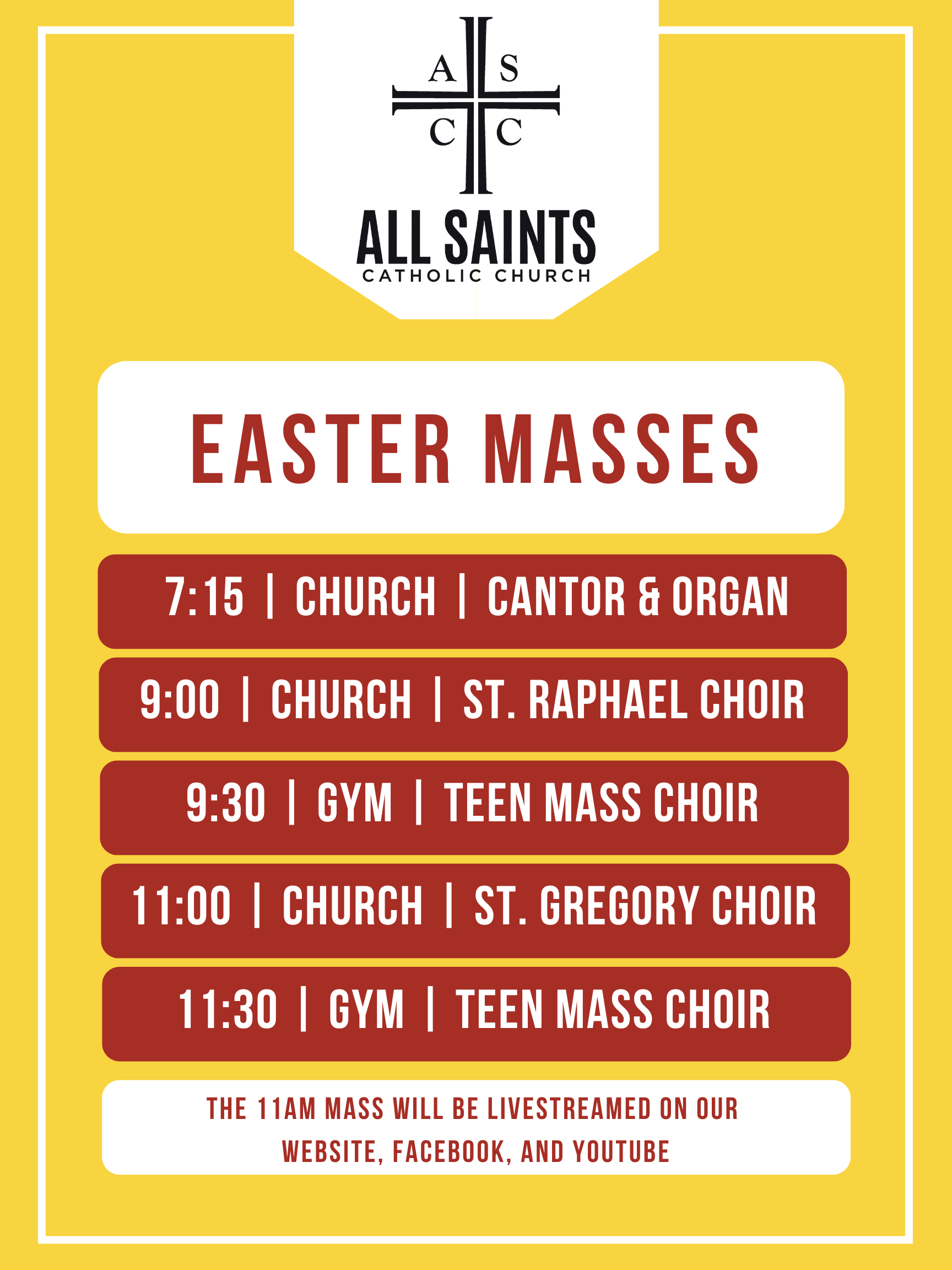 A S
C C

ALL SAINTS
CATHOLIC CHURCH

EASTER MASSES

7:15 | CHURCH | CANTOR & ORGAN

9:00 | CHURCH | ST. RAPHAEL CHOIR

9:30 | GYM | TEEN MASS CHOIR

11:00 | CHURCH | ST. GREGORY CHOIR

11:30 | GYM | TEEN MASS CHOIR

THE 11AM MASS WILL BE LIVESTREAMED ON OUR WEBSITE, FACEBOOK, AND YOUTUBE